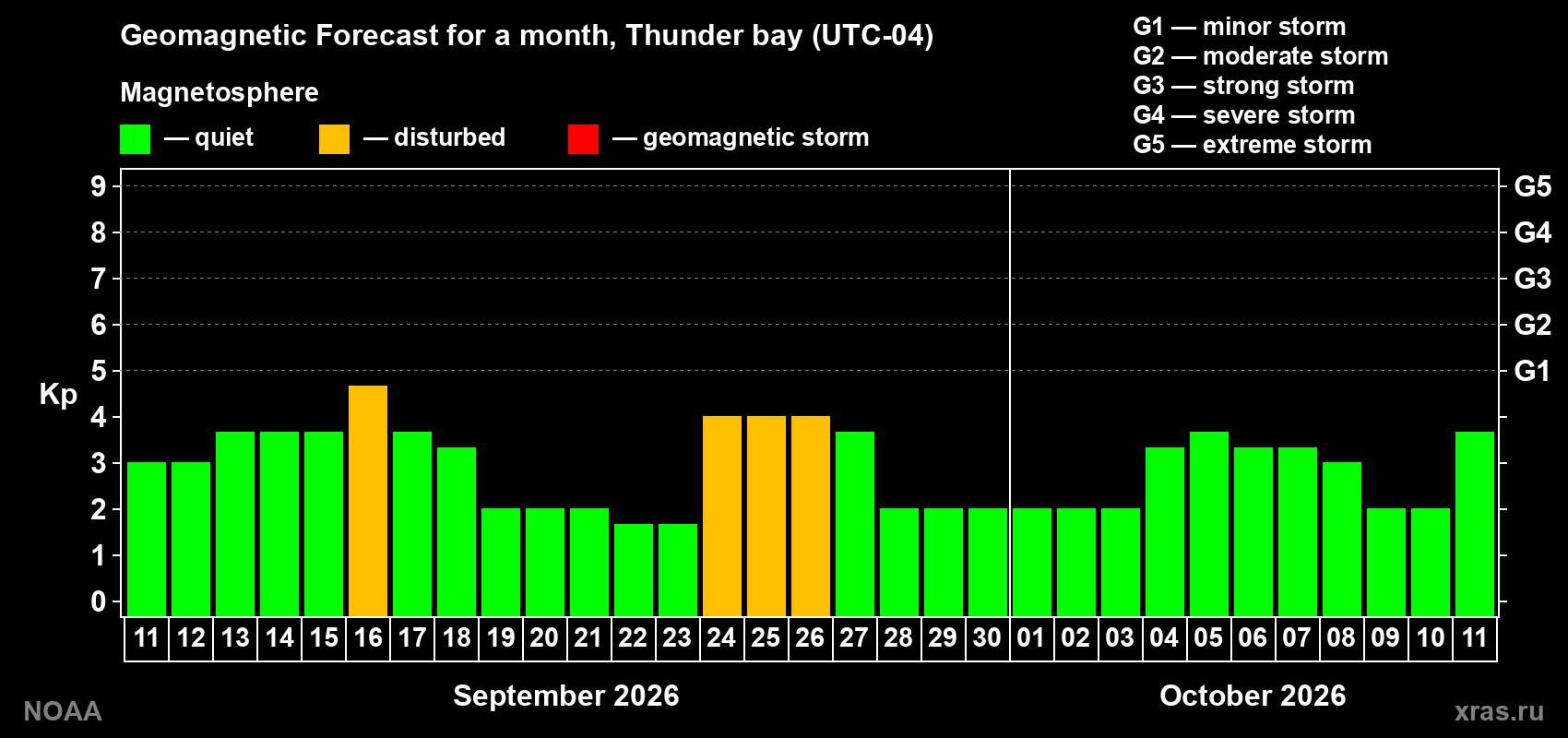 Geomagnetic Forecast for a month, Thunder bay (UTC-04)

Magnetosphere

— quiet — disturbed — geomagnetic storm

G1 — minor storm
G2 — moderate storm
G3 — strong storm
G4 — severe storm
G5 — extreme storm

Kp

9
8
7
6
5
4
3
2
1
0

G5
G4
G3
G2
G1

11 12 13 14 15 16 17 18 19 20 21 22 23 24 25 26 27 28 29 30 01 02 03 04 05 06 07 08 09 10 11

September 2026

October 2026

NOAA

xras.ru